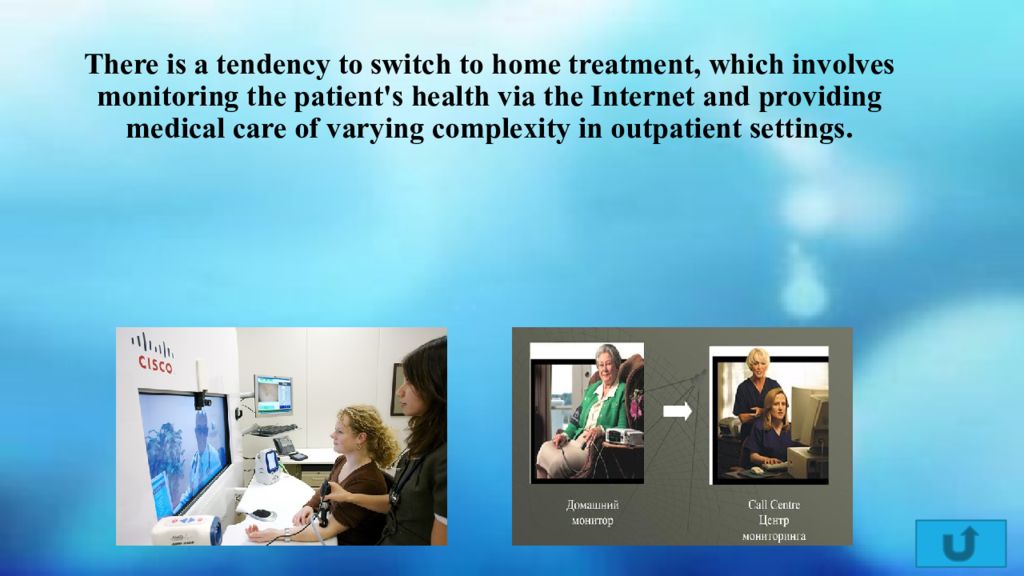 There is a tendency to switch to home treatment, which involves monitoring the patient's health via the Internet and providing medical care of varying complexity in outpatient settings.

CISCO

Домашний монитор

Call Centre
Центр мониторинга